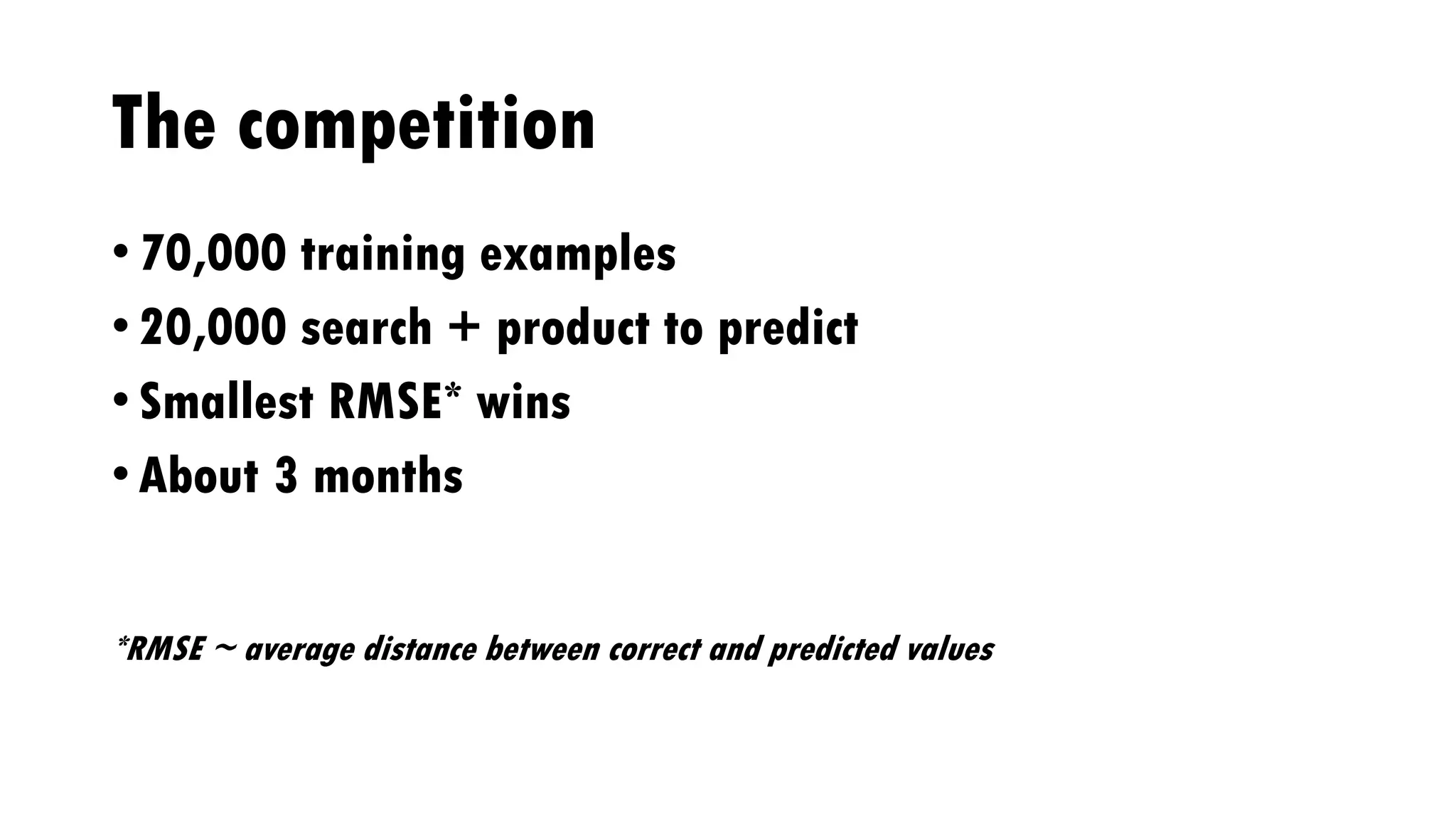 The competition

• 70,000 training examples
• 20,000 search + product to predict
• Smallest RMSE* wins
• About 3 months

*RMSE ~ average distance between correct and predicted values